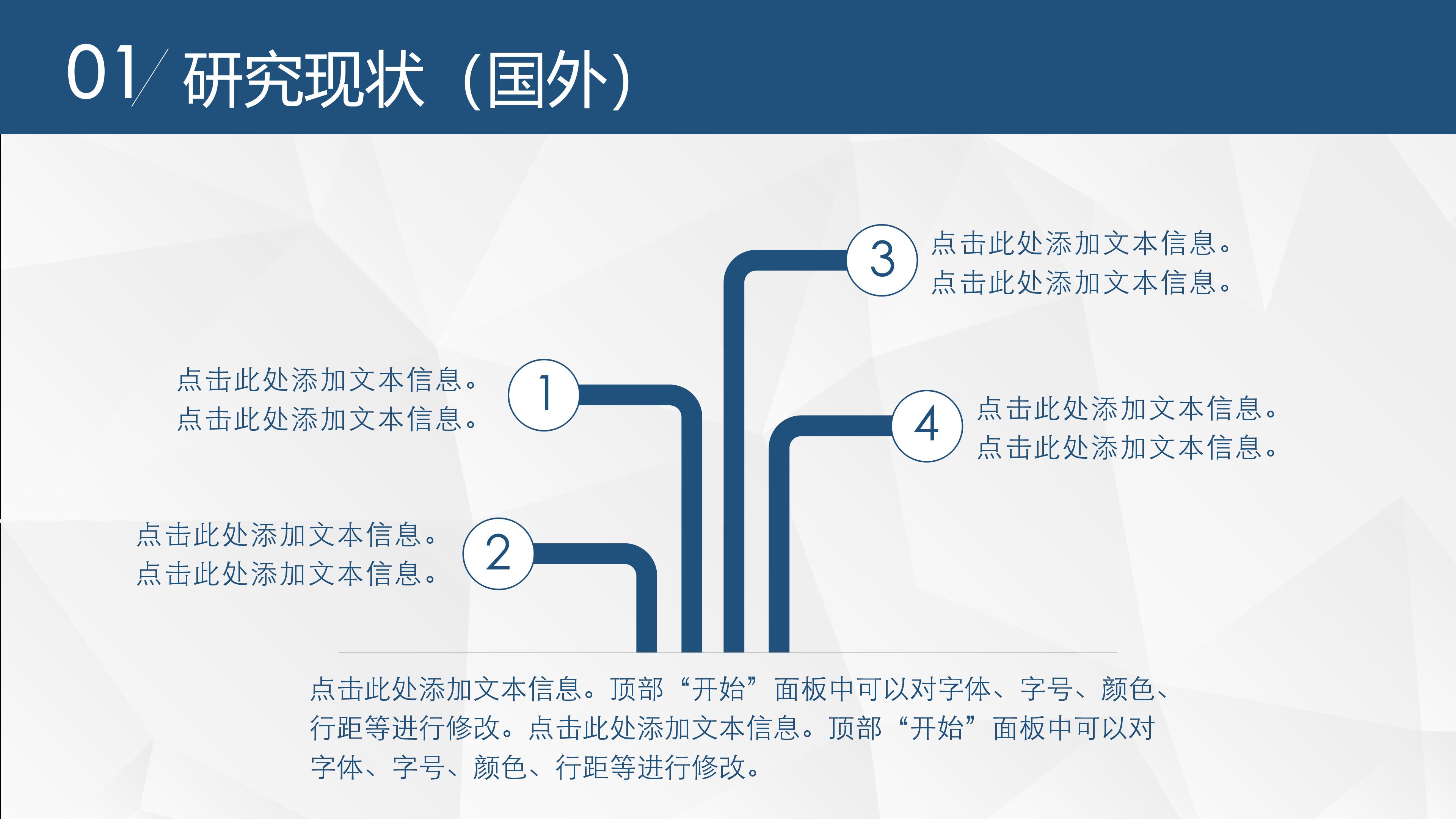 01/ 研究现状（国外）

3
点击此处添加文本信息。
点击此处添加文本信息。

点击此处添加文本信息。
点击此处添加文本信息。
1

4
点击此处添加文本信息。
点击此处添加文本信息。

点击此处添加文本信息。
点击此处添加文本信息。
2

点击此处添加文本信息。顶部“开始”面板中可以对字体、字号、颜色、行距等进行修改。点击此处添加文本信息。顶部“开始”面板中可以对字体、字号、颜色、行距等进行修改。